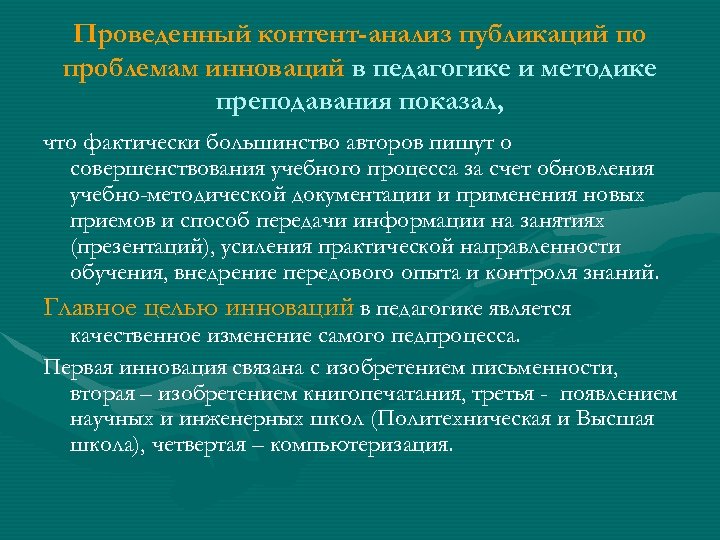 Проведенный контент-анализ публикаций по проблемам инноваций в педагогике и методике преподавания показал,

что фактически большинство авторов пишут о совершенствования учебного процесса за счет обновления учебно-методической документации и применения новых приемов и способ передачи информации на занятиях (презентаций), усиления практической направленности обучения, внедрение передового опыта и контроля знаний.

Главное целью инноваций в педагогике является качественное изменение самого педпроцесса.

Первая инновация связана с изобретением письменности, вторая – изобретением книгопечатания, третья - появлением научных и инженерных школ (Политехническая и Высшая школа), четвертая – компьютеризация.